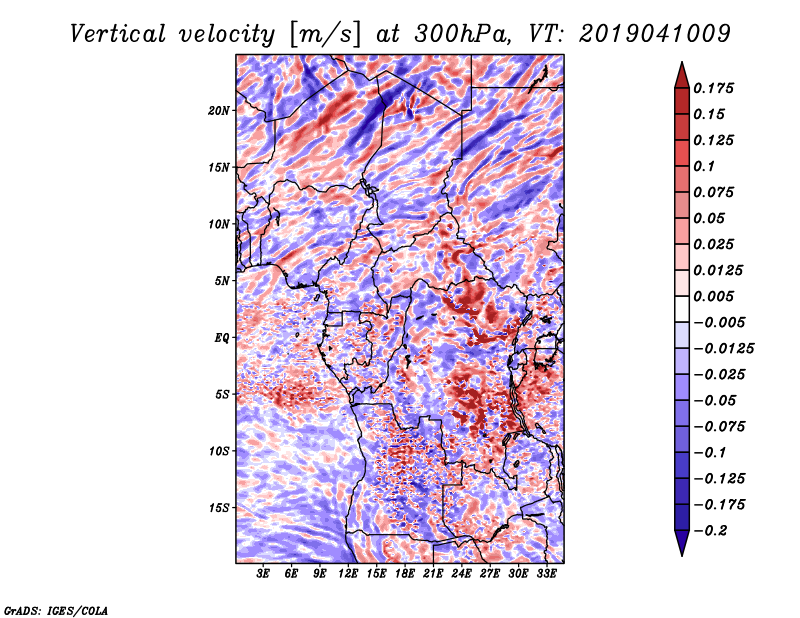 Vertical velocity [m/s] at 300hPa, VT: 2019041009

20N
15N
10N
5N
EQ
5S
10S
15S

3E 6E 9E 12E 15E 18E 21E 24E 27E 30E 33E

0.175
0.15
0.125
0.1
0.075
0.05
0.025
0.0125
0.005
−0.005
−0.0125
−0.025
−0.05
−0.075
−0.1
−0.125
−0.175
−0.2

GrADS: IGES/COLA